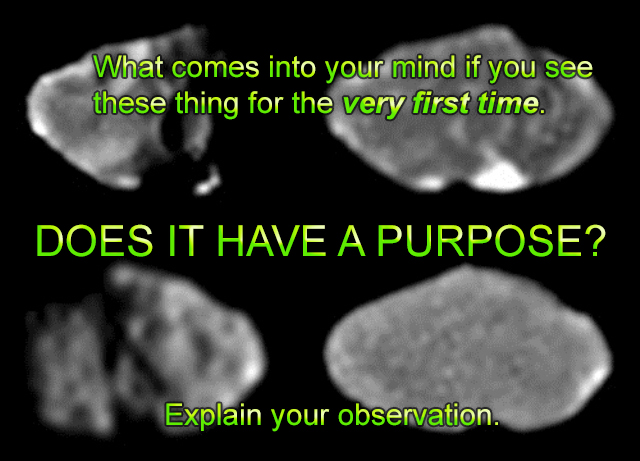 What comes into your mind if you see these thing for the very first time.

DOES IT HAVE A PURPOSE?

Explain your observation.